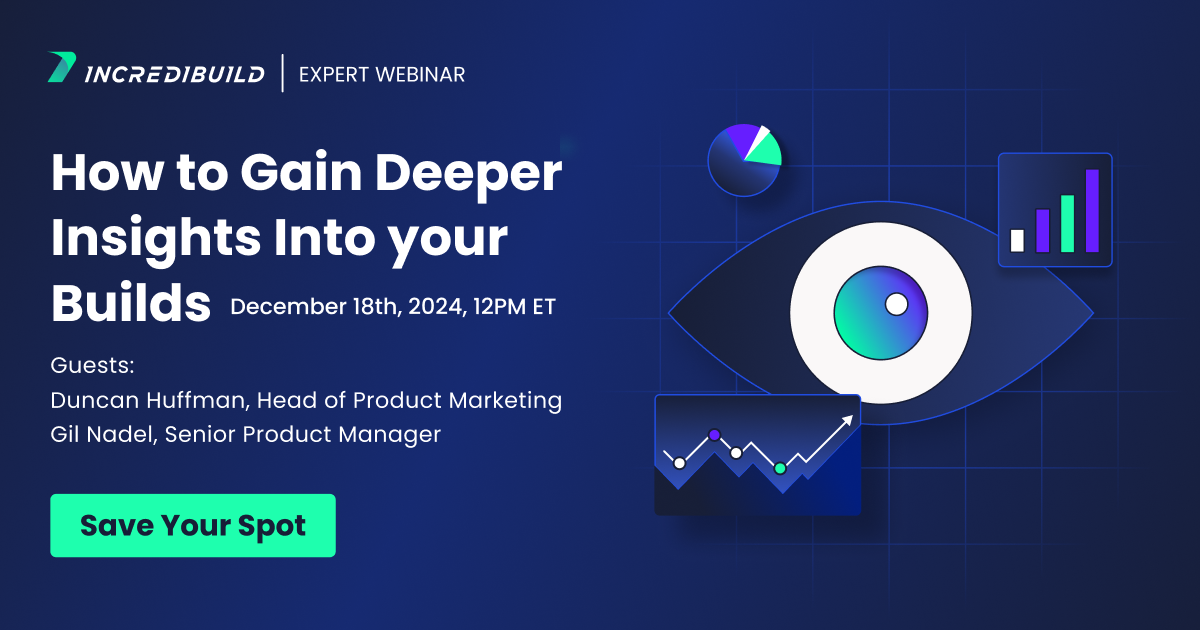 INCREDIBUILD | EXPERT WEBINAR

How to Gain Deeper Insights Into your Builds December 18th, 2024, 12PM ET

Guests:
Duncan Huffman, Head of Product Marketing
Gil Nadel, Senior Product Manager

Save Your Spot